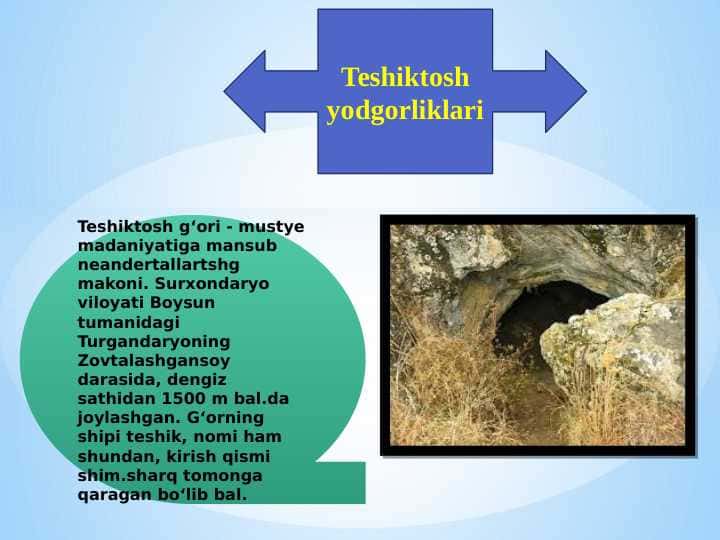 Teshiktosh yodgorliklari

Teshiktosh g‘ori - mustye madaniyatiga mansub neandertallartshg makoni. Surxondaryo viloyati Boysun tumanidagi Turgandaryoning Zovtalashgansoy darasida, dengiz sathidan 1500 m bal.da joylashgan. G‘orning shipi teshik, nomi ham shundan, kirish qismi shim.sharq tomonga qaragan bo‘lib bal.